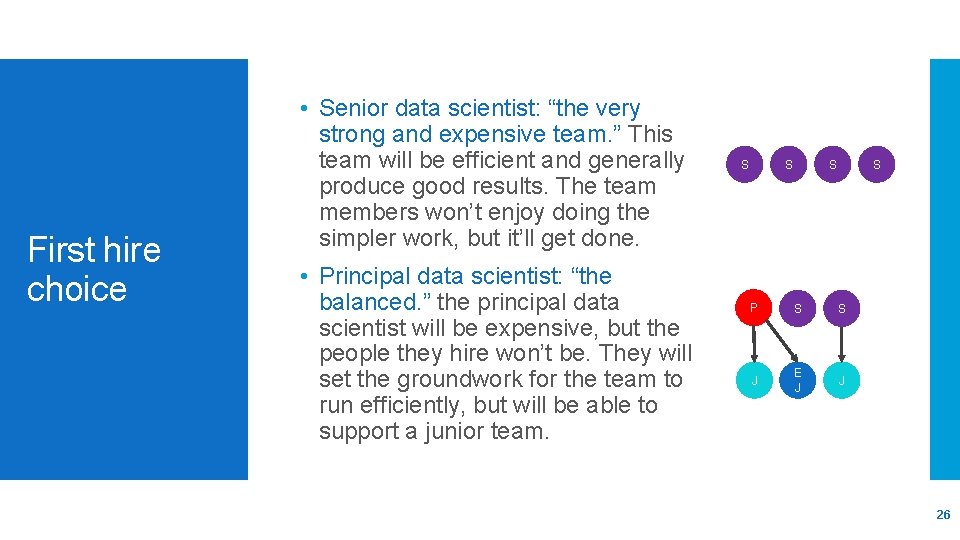 First hire choice

• Senior data scientist: “the very strong and expensive team.” This team will be efficient and generally produce good results. The team members won’t enjoy doing the simpler work, but it’ll get done.

• Principal data scientist: “the balanced.” the principal data scientist will be expensive, but the people they hire won’t be. They will set the groundwork for the team to run efficiently, but will be able to support a junior team.

S S S S

P S S

J E J J

26